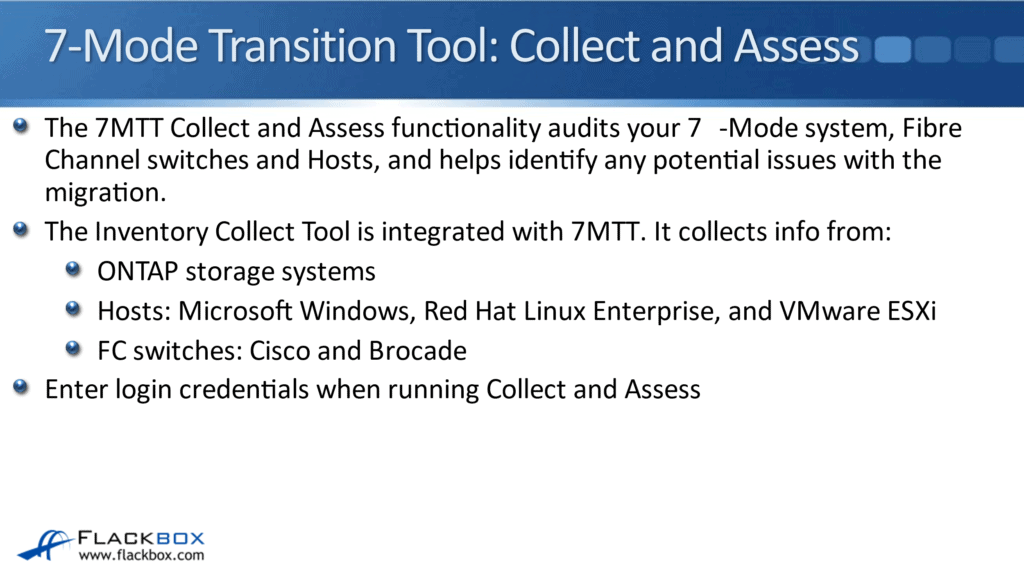 7-Mode Transition Tool: Collect and Assess

The 7MTT Collect and Assess functionality audits your 7 -Mode system, Fibre Channel switches and Hosts, and helps identify any potential issues with the migration.

The Inventory Collect Tool is integrated with 7MTT. It collects info from:

ONTAP storage systems

Hosts: Microsoft Windows, Red Hat Linux Enterprise, and VMware ESXi

FC switches: Cisco and Brocade

Enter login credentials when running Collect and Assess

FLACKBOX
www.flackbox.com